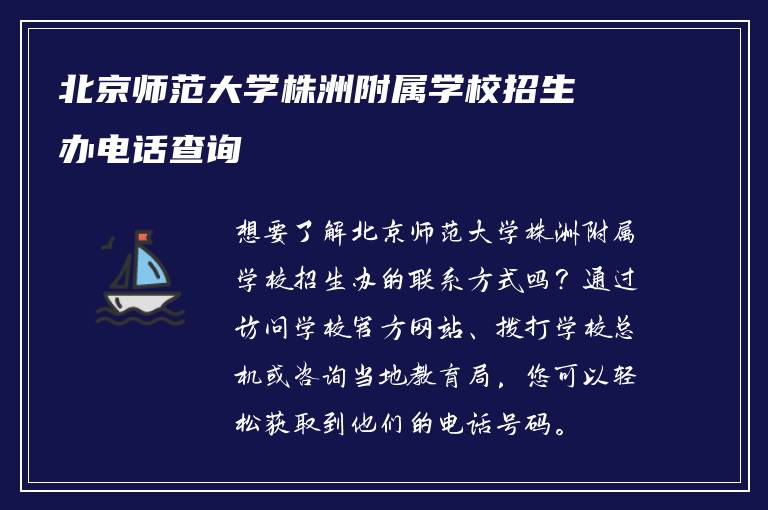 北京师范大学株洲附属学校招生办电话查询

想要了解北京师范大学株洲附属学校招生办的联系方式吗？通过访问学校官方网站、拨打学校总机或咨询当地教育局，您可以轻松获取到他们的电话号码。